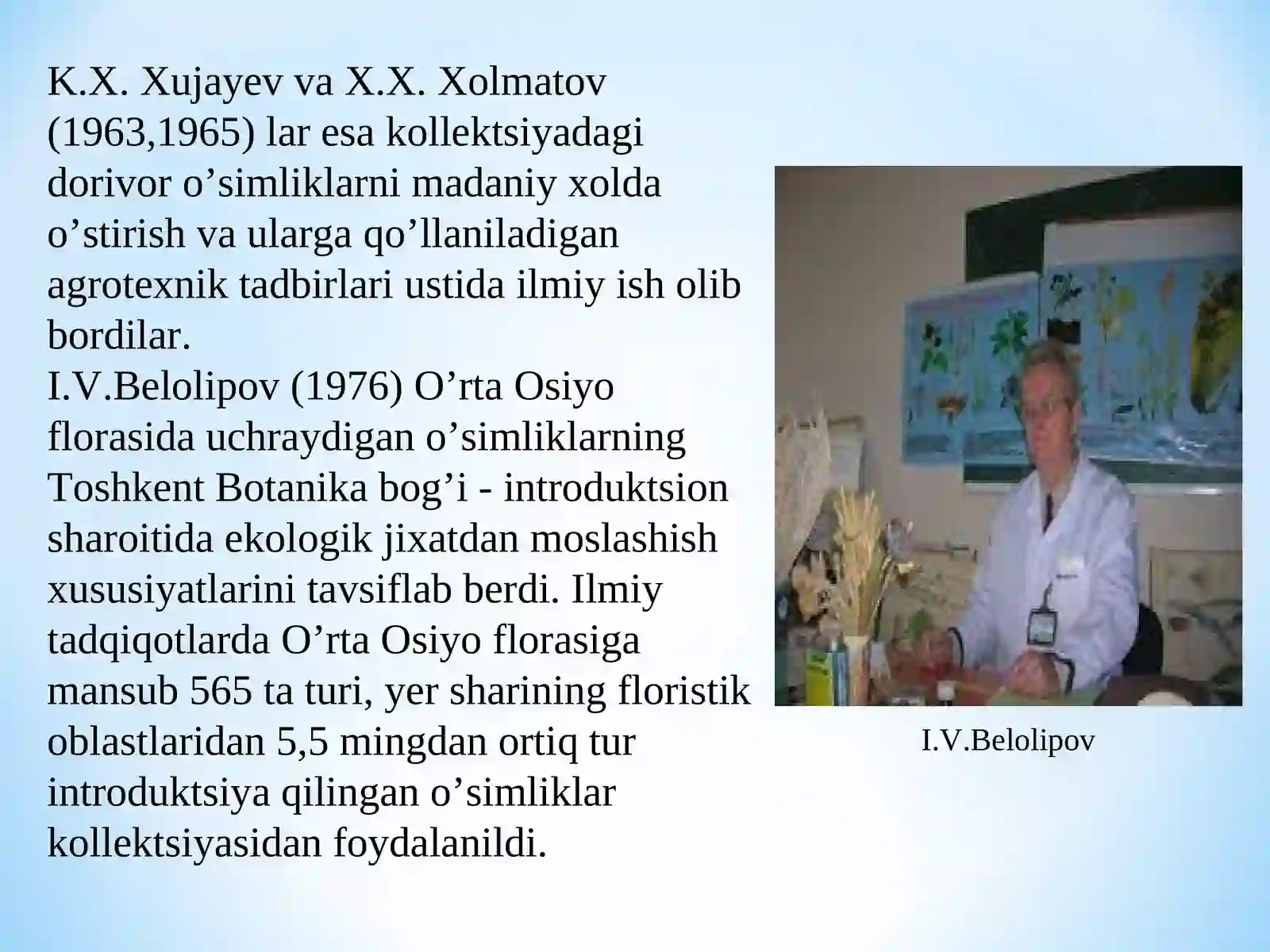 K.X. Xujayev va X.X. Xolmatov (1963,1965) lar esa kollektsiyadagi dorivor o’simliklarni madaniy xolda o’stirish va ularga qo’llaniladigan agrotexnik tadbirlari ustida ilmiy ish olib bordilar.
I.V.Belolipov (1976) O’rta Osiyo florasida uchraydigan o’simliklarning Toshkent Botanika bog’i - introduktsion sharoitida ekologik jixatdan moslashish xususiyatlarini tavsiflab berdi. Ilmiy tadqiqotlarda O’rta Osiyo florasiga mansub 565 ta turi, yer sharining floristik oblastlaridan 5,5 mingdan ortiq tur introduktsiya qilingan o’simliklar kollektsiyasidan foydalanildi.

I.V.Belolipov